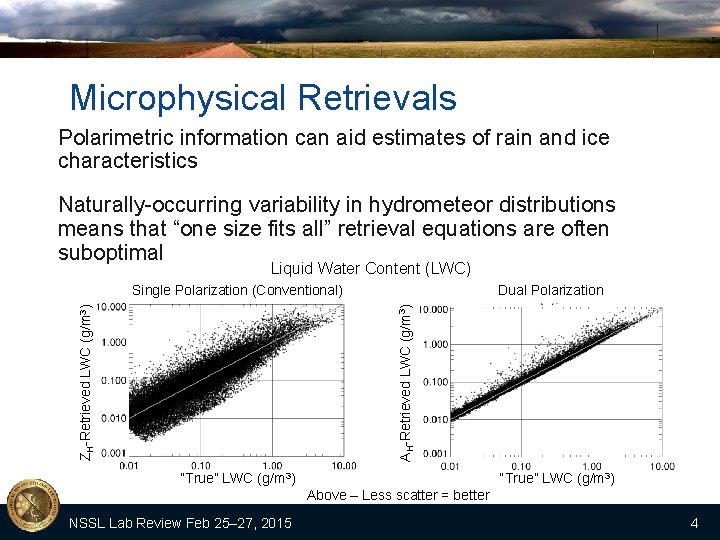 Microphysical Retrievals

Polarimetric information can aid estimates of rain and ice characteristics

Naturally-occurring variability in hydrometeor distributions means that "one size fits all" retrieval equations are often suboptimal

Liquid Water Content (LWC)

Single Polarization (Conventional)

$Z_H$-Retrieved LWC (g/m³)

10.000
1.000
0.100
0.010
0.001

0.01 0.10 1.00 10.00

"True" LWC (g/m³)

Dual Polarization

$A_H$-Retrieved LWC (g/m³)

10.000
1.000
0.100
0.010
0.001

0.01 0.10 1.00 10.00

"True" LWC (g/m³)

Above – Less scatter = better

NSSL Lab Review Feb 25–27, 2015

4